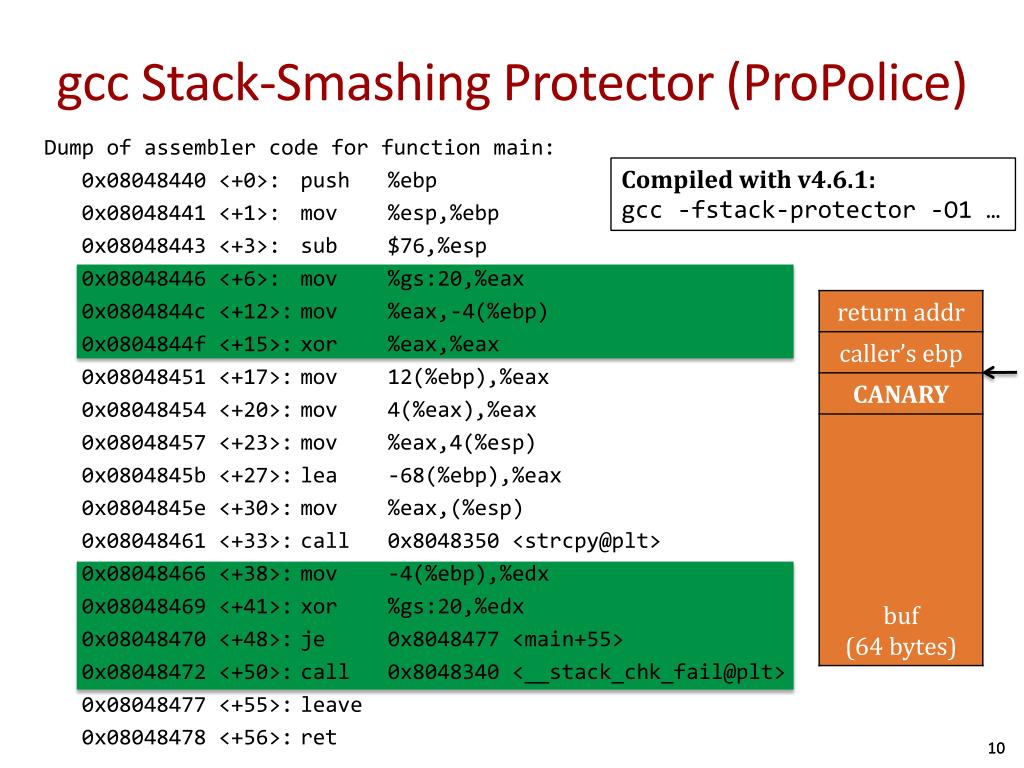 gcc Stack-Smashing Protector (ProPolice)

Dump of assembler code for function main:
0x08048440 <+0>: push %ebp
0x08048441 <+1>: mov %esp,%ebp
0x08048443 <+3>: sub $76,%esp
0x08048446 <+6>: mov %gs:20,%eax
0x0804844c <+12>: mov %eax,-4(%ebp)
0x0804844f <+15>: xor %eax,%eax
0x08048451 <+17>: mov 12(%ebp),%eax
0x08048454 <+20>: mov 4(%eax),%eax
0x08048457 <+23>: mov %eax,4(%esp)
0x0804845b <+27>: lea -68(%ebp),%eax
0x0804845e <+30>: mov %eax,(%esp)
0x08048461 <+33>: call 0x8048350 <strcpy@plt>
0x08048466 <+38>: mov -4(%ebp),%edx
0x08048469 <+41>: xor %gs:20,%edx
0x08048470 <+48>: je 0x8048477 <main+55>
0x08048472 <+50>: call 0x8048340 <__stack_chk_fail@plt>
0x08048477 <+55>: leave
0x08048478 <+56>: ret

Compiled with v4.6.1:
gcc -fstack-protector -O1 …

return addr
caller's ebp
CANARY
buf
(64 bytes)

10